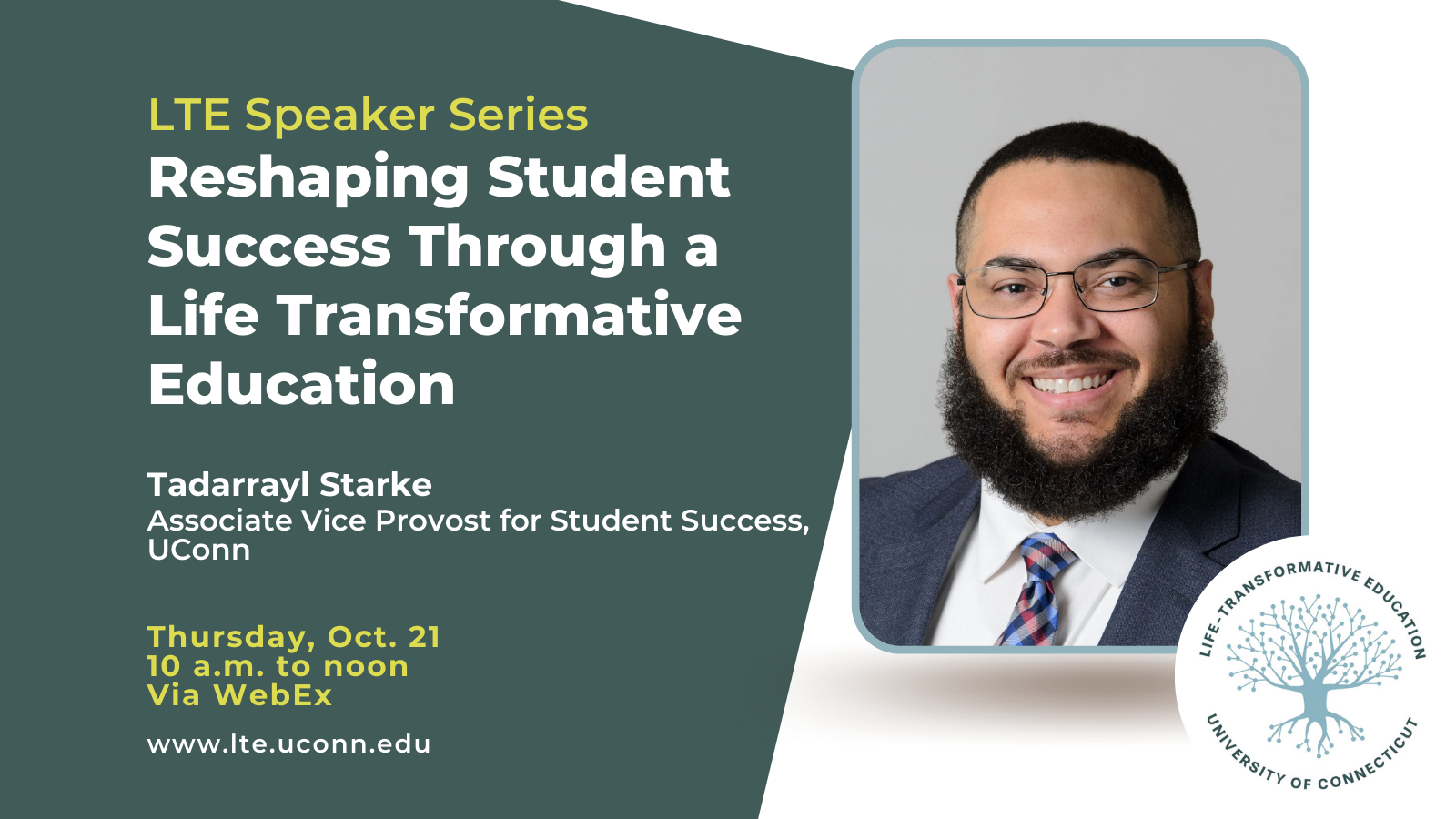 LTE Speaker Series
Reshaping Student Success Through a Life Transformative Education

Tadarrayl Starke
Associate Vice Provost for Student Success, UConn

Thursday, Oct. 21
10 a.m. to noon
Via WebEx

www.lte.uconn.edu

LIFE-TRANSFORMATIVE EDUCATION
UNIVERSITY OF CONNECTICUT